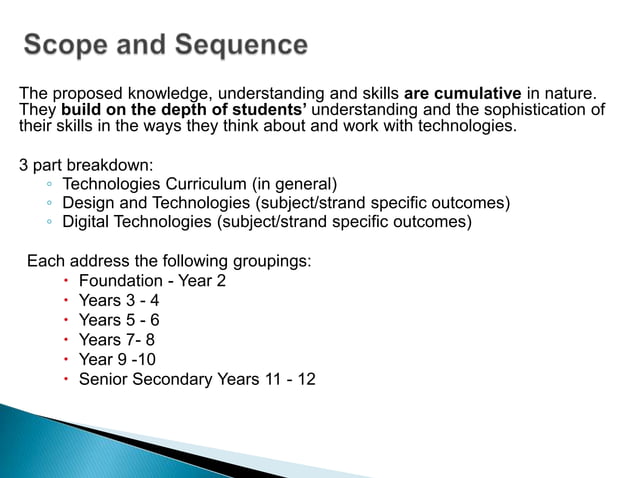 Scope and Sequence

The proposed knowledge, understanding and skills are cumulative in nature. They build on the depth of students' understanding and the sophistication of their skills in the ways they think about and work with technologies.

3 part breakdown:
◦ Technologies Curriculum (in general)
◦ Design and Technologies (subject/strand specific outcomes)
◦ Digital Technologies (subject/strand specific outcomes)

Each address the following groupings:
• Foundation - Year 2
• Years 3 - 4
• Years 5 - 6
• Years 7- 8
• Year 9 -10
• Senior Secondary Years 11 - 12